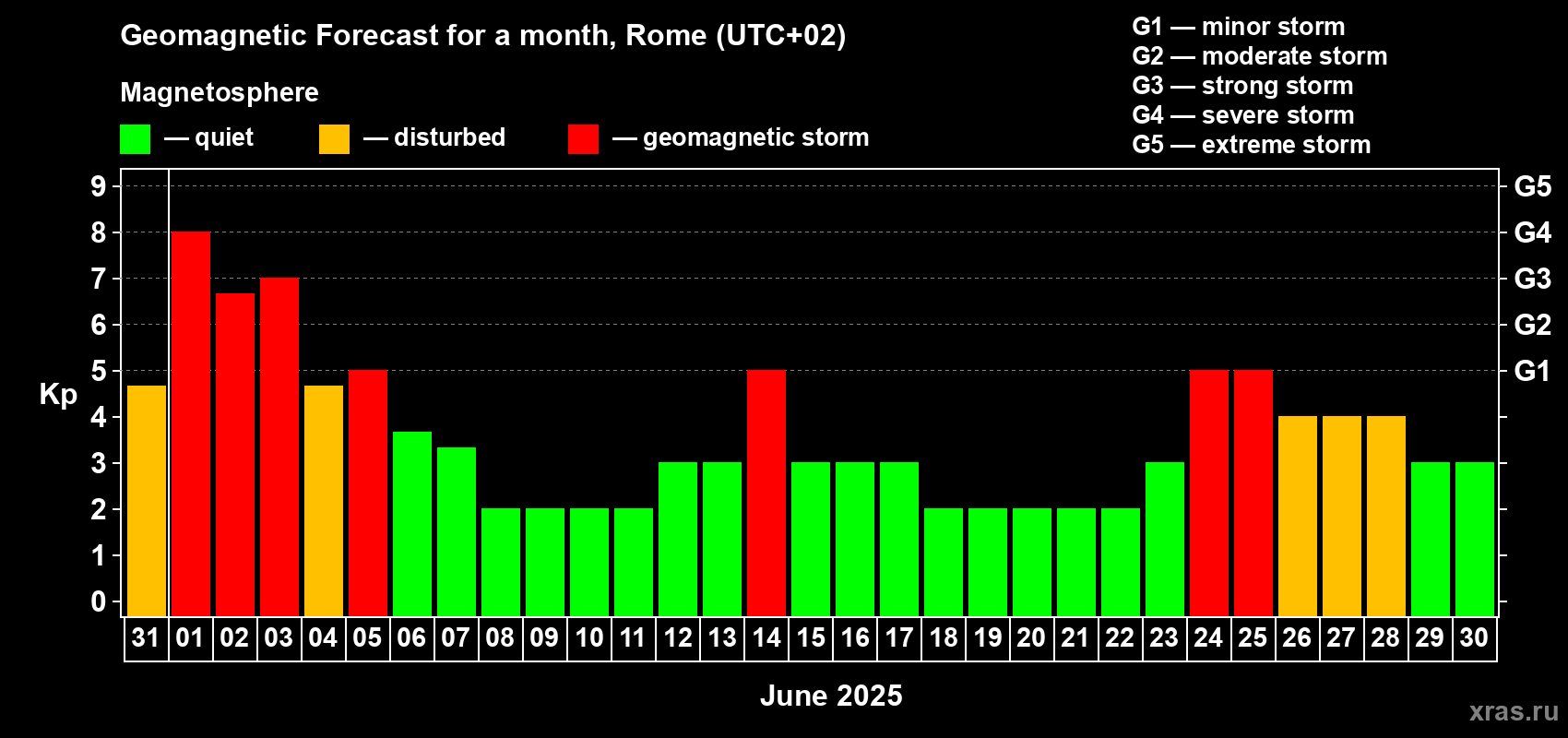 Geomagnetic Forecast for a month, Rome (UTC+02)

Magnetosphere

— quiet — disturbed — geomagnetic storm

G1 — minor storm
G2 — moderate storm
G3 — strong storm
G4 — severe storm
G5 — extreme storm

Kp

9
8
7
6
5
4
3
2
1
0

G5
G4
G3
G2
G1

31 01 02 03 04 05 06 07 08 09 10 11 12 13 14 15 16 17 18 19 20 21 22 23 24 25 26 27 28 29 30

June 2025

xras.ru